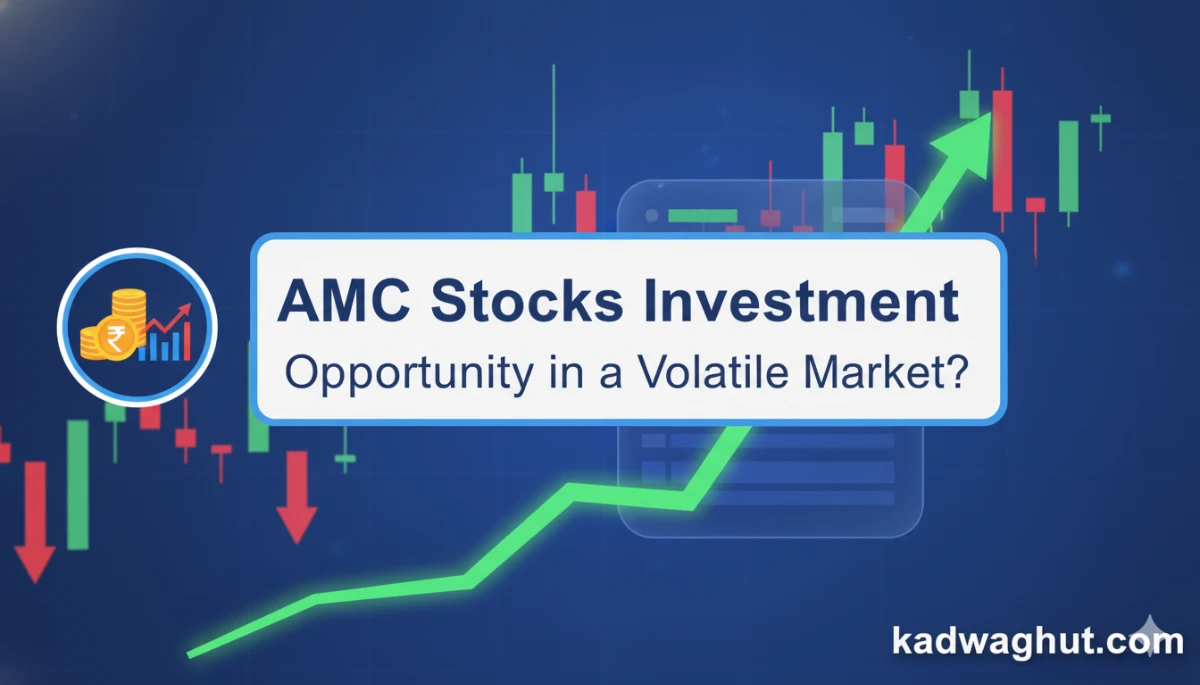 ₹

AMC Stocks Investment
Opportunity in a Volatile Market?

kadwaghut.com